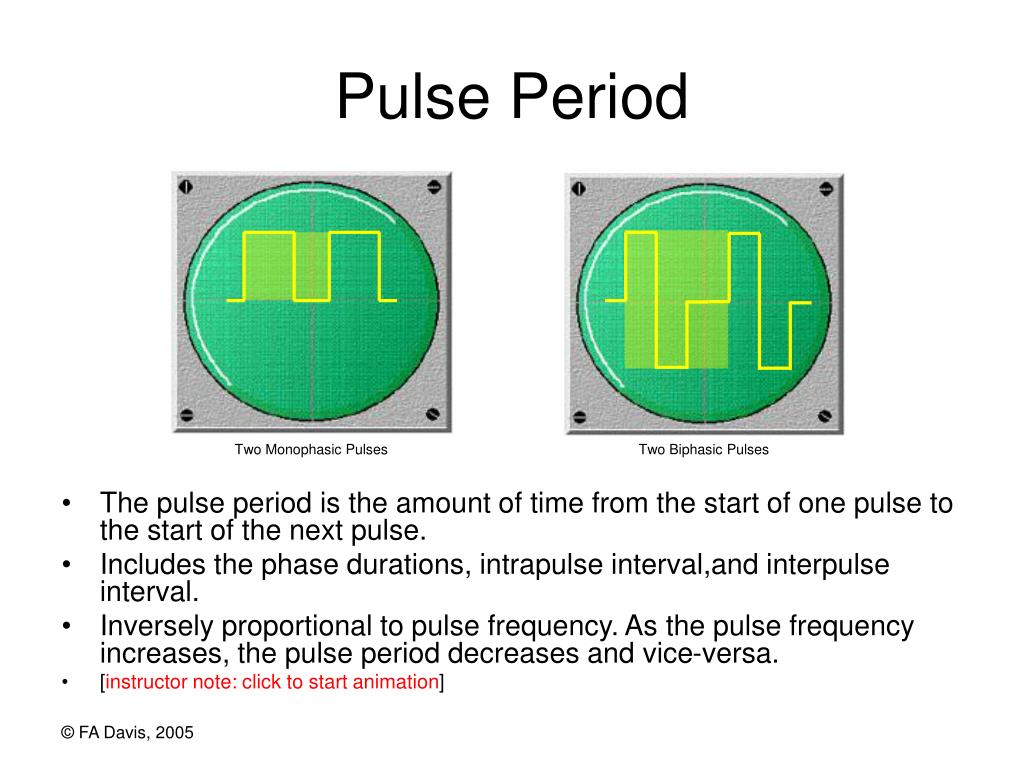 Pulse Period

Two Monophasic Pulses

Two Biphasic Pulses

• The pulse period is the amount of time from the start of one pulse to the start of the next pulse.
• Includes the phase durations, intrapulse interval,and interpulse interval.
• Inversely proportional to pulse frequency. As the pulse frequency increases, the pulse period decreases and vice-versa.
• [instructor note: click to start animation]

© FA Davis, 2005